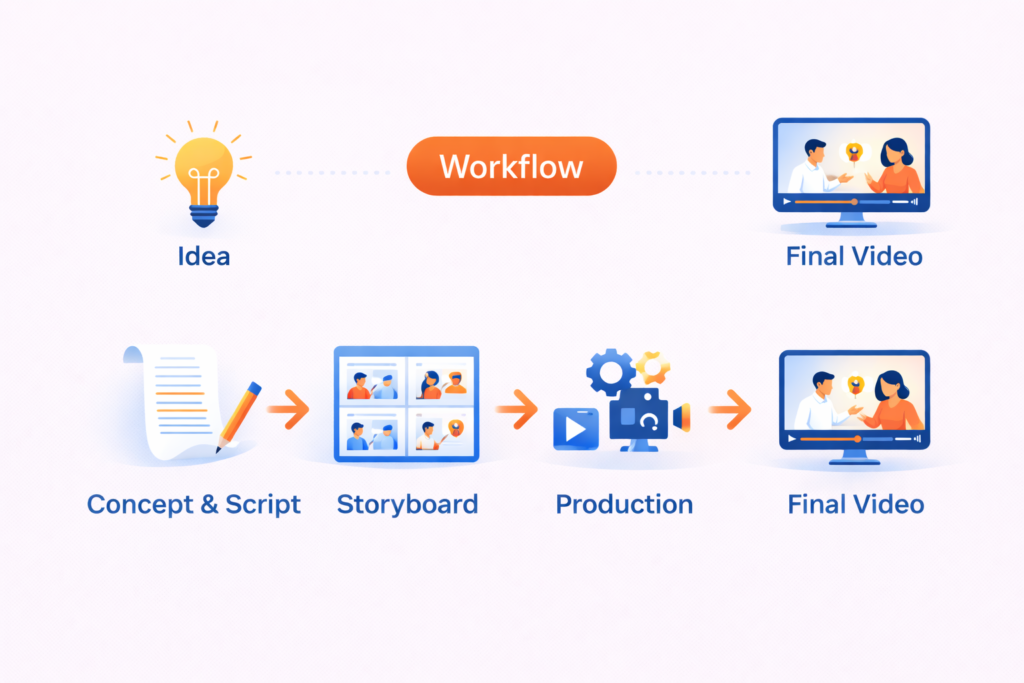 Idea

Workflow

Final Video

Concept & Script

Storyboard

Production

Final Video